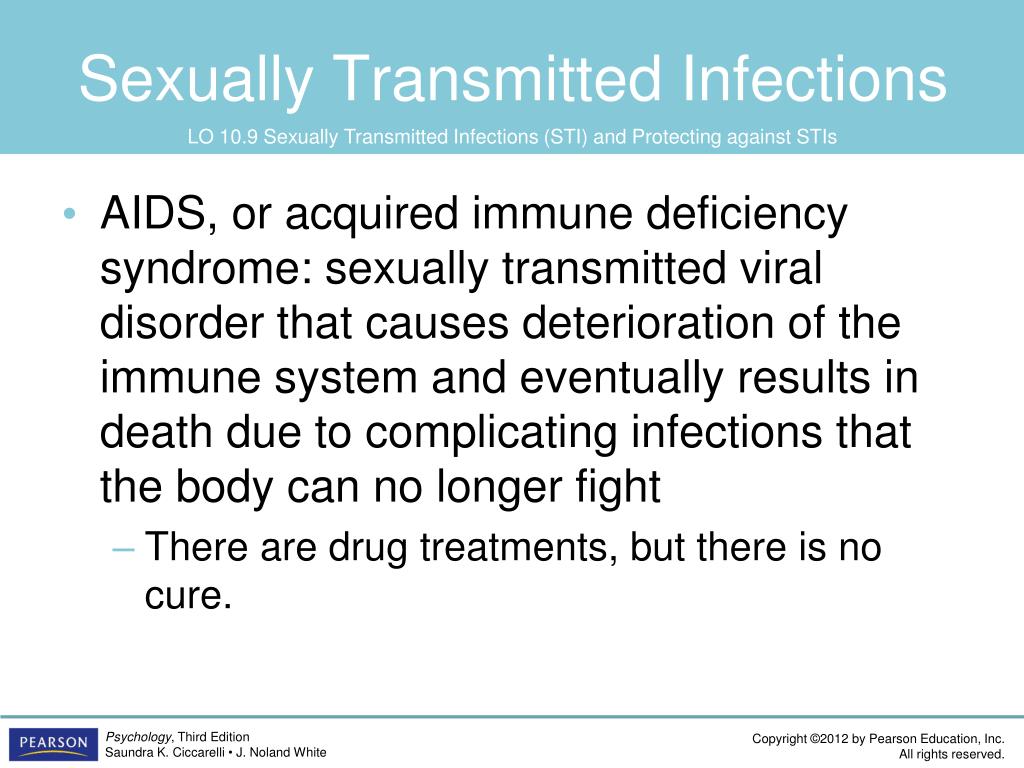 Sexually Transmitted Infections

LO 10.9 Sexually Transmitted Infections (STI) and Protecting against STIs

• AIDS, or acquired immune deficiency syndrome: sexually transmitted viral disorder that causes deterioration of the immune system and eventually results in death due to complicating infections that the body can no longer fight

– There are drug treatments, but there is no cure.

PEARSON

Psychology, Third Edition
Saundra K. Ciccarelli • J. Noland White

Copyright ©2012 by Pearson Education, Inc.
All rights reserved.